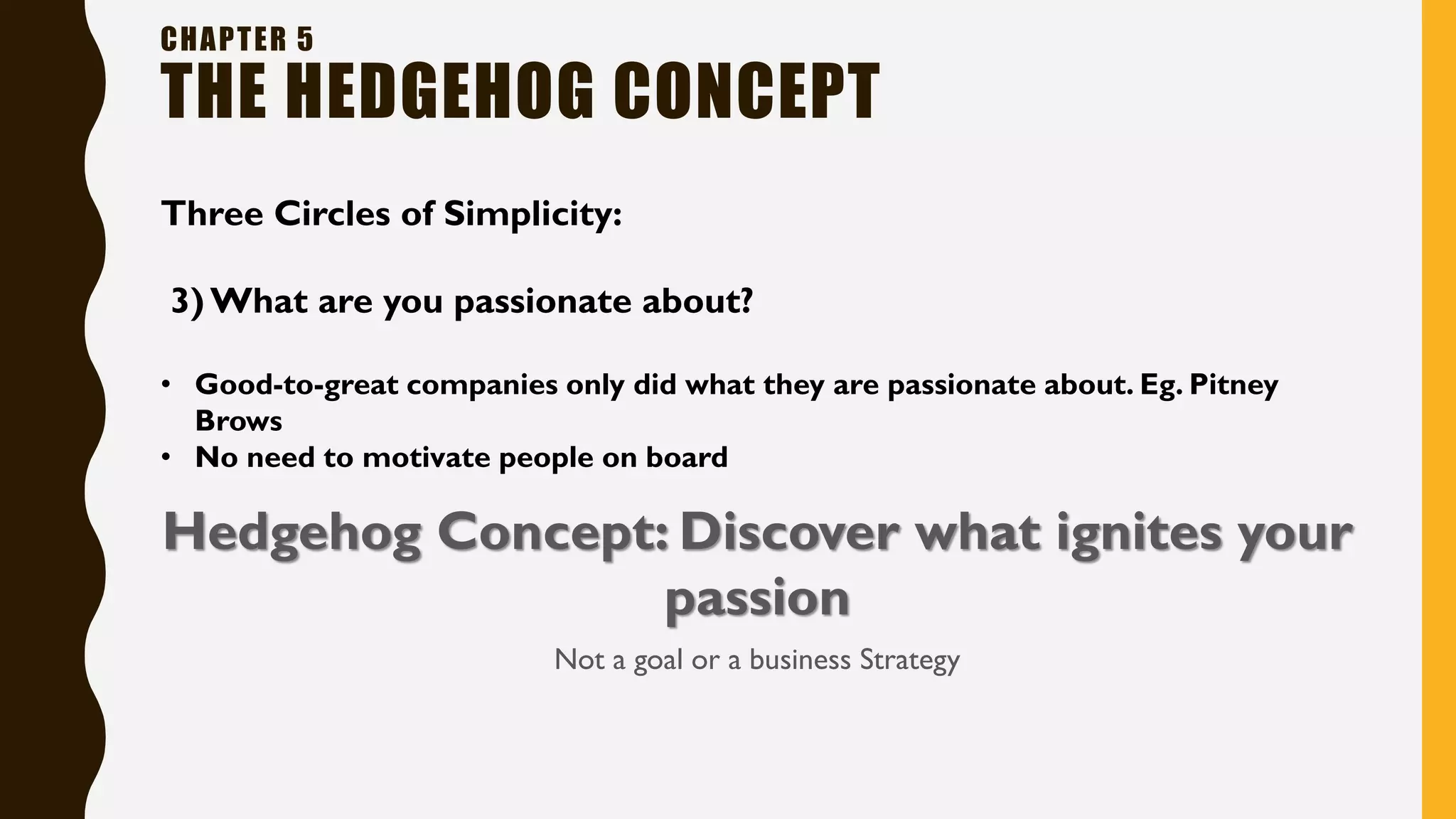 CHAPTER 5
THE HEDGEHOG CONCEPT

Three Circles of Simplicity:

3) What are you passionate about?

• Good-to-great companies only did what they are passionate about. Eg. Pitney Brows
• No need to motivate people on board

Hedgehog Concept: Discover what ignites your passion

Not a goal or a business Strategy